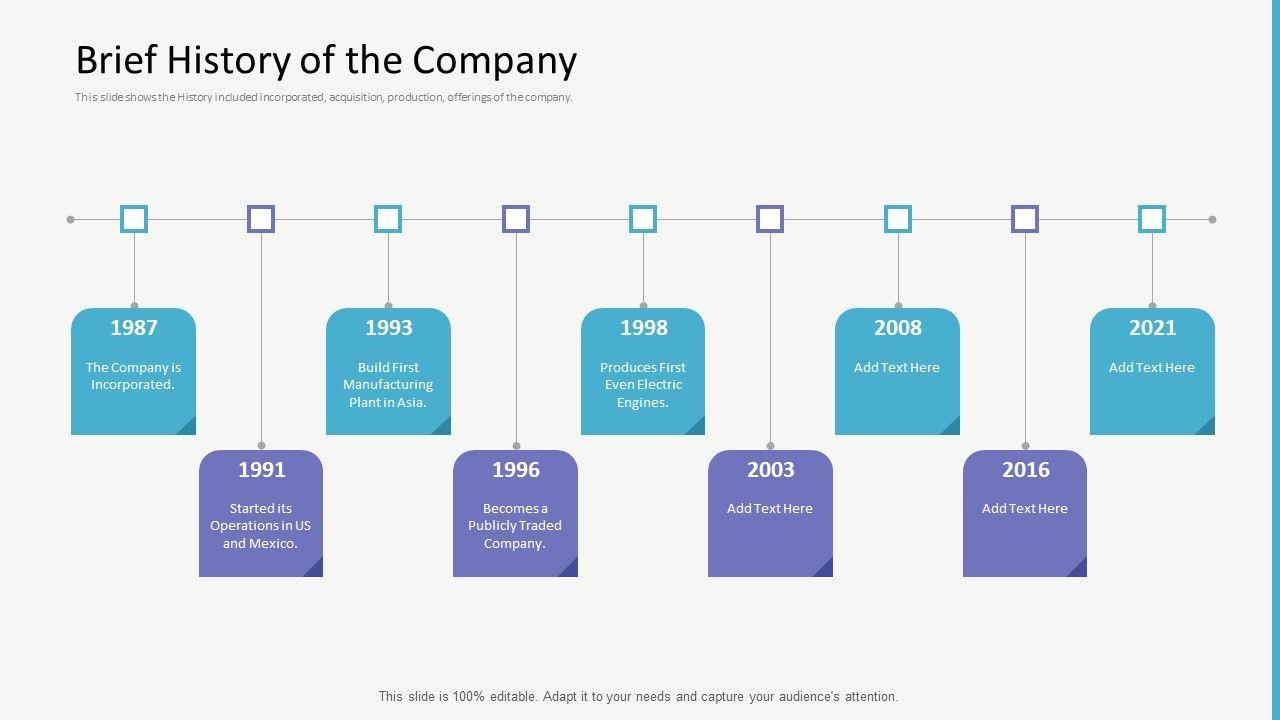 Brief History of the Company

This slide shows the History included incorporated, acquisition, production, offerings of the company.

1987
The Company is Incorporated.

1991
Started its Operations in US and Mexico.

1993
Build First Manufacturing Plant in Asia.

1996
Becomes a Publicly Traded Company.

1998
Produces First Even Electric Engines.

2003
Add Text Here

2008
Add Text Here

2016
Add Text Here

2021
Add Text Here

This slide is 100% editable. Adapt it to your needs and capture your audience's attention.